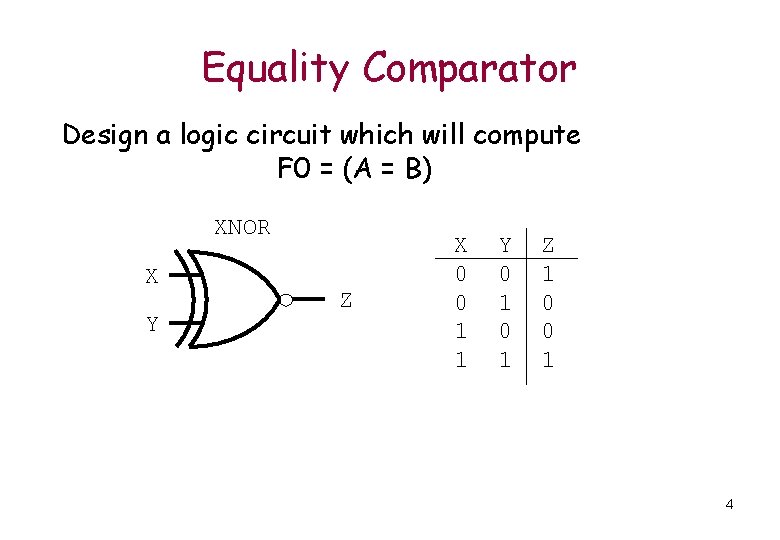 Equality Comparator

Design a logic circuit which will compute
F0 = (A = B)

XNOR

X

Y

Z

| X | Y | Z |
|---|---|---|
| 0 | 0 | 1 |
| 0 | 1 | 0 |
| 1 | 0 | 0 |
| 1 | 1 | 1 |

4